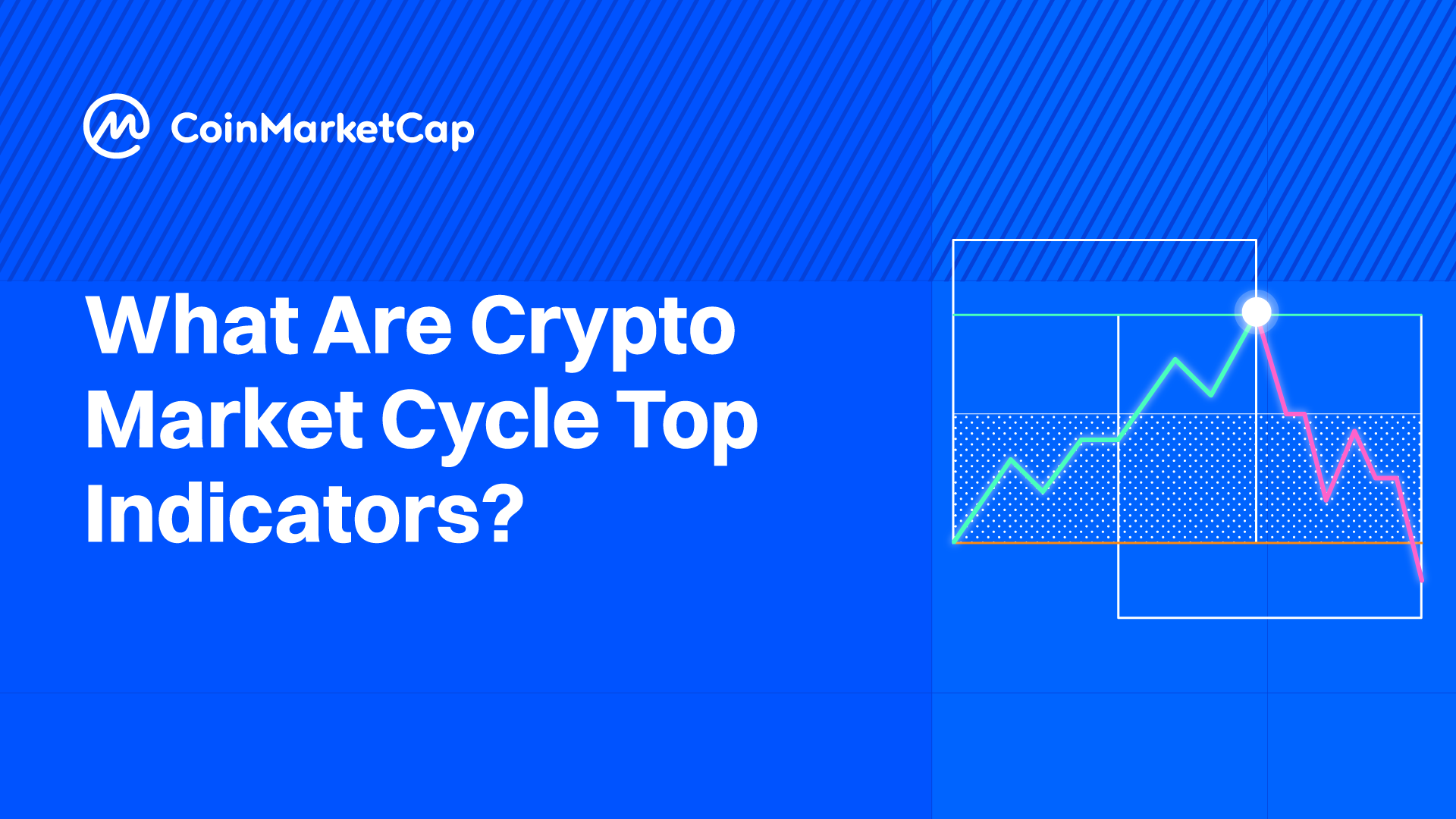 CoinMarketCap

What Are Crypto Market Cycle Top Indicators?